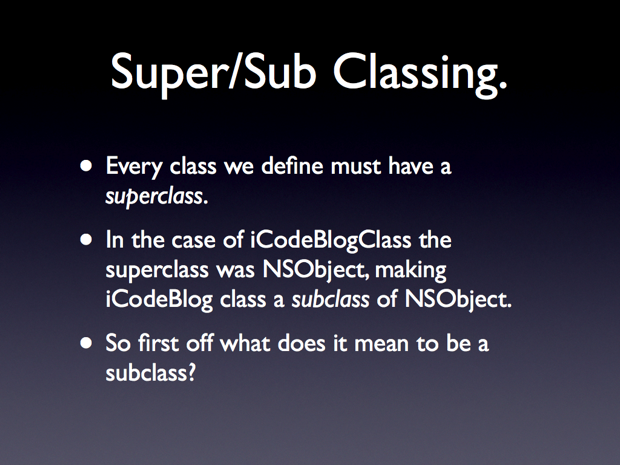 Super/Sub Classing.

• Every class we define must have a superclass.

• In the case of iCodeBlogClass the superclass was NSObject, making iCodeBlog class a subclass of NSObject.

• So first off what does it mean to be a subclass?